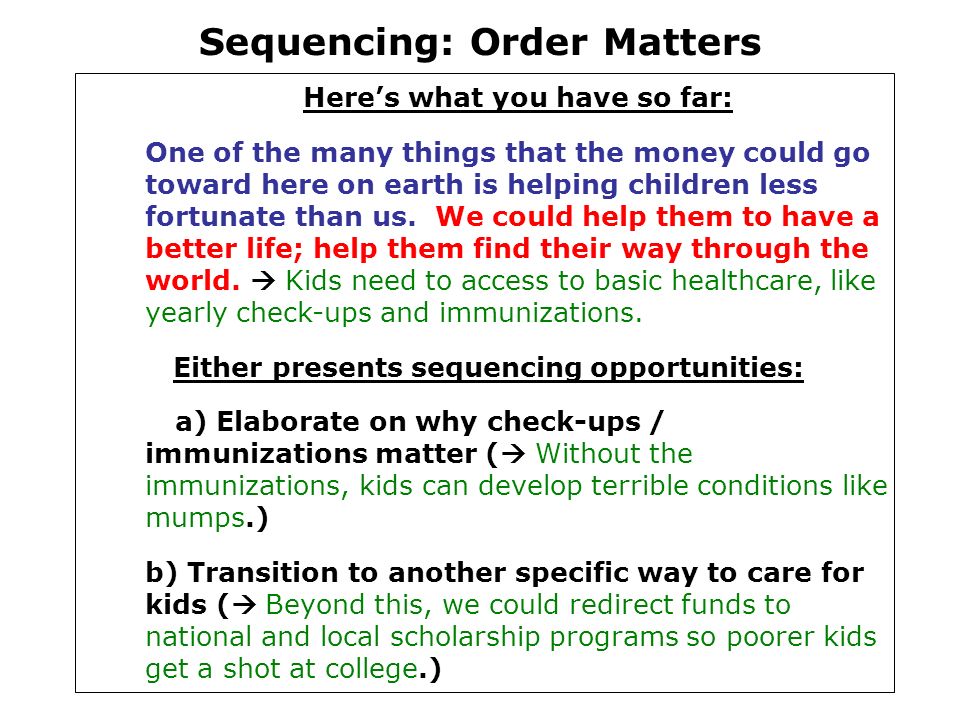 Sequencing: Order Matters

Here's what you have so far:

One of the many things that the money could go toward here on earth is helping children less fortunate than us. We could help them to have a better life; help them find their way through the world. → Kids need to access to basic healthcare, like yearly check-ups and immunizations.

Either presents sequencing opportunities:

a) Elaborate on why check-ups / immunizations matter (→ Without the immunizations, kids can develop terrible conditions like mumps.)

b) Transition to another specific way to care for kids (→ Beyond this, we could redirect funds to national and local scholarship programs so poorer kids get a shot at college.)